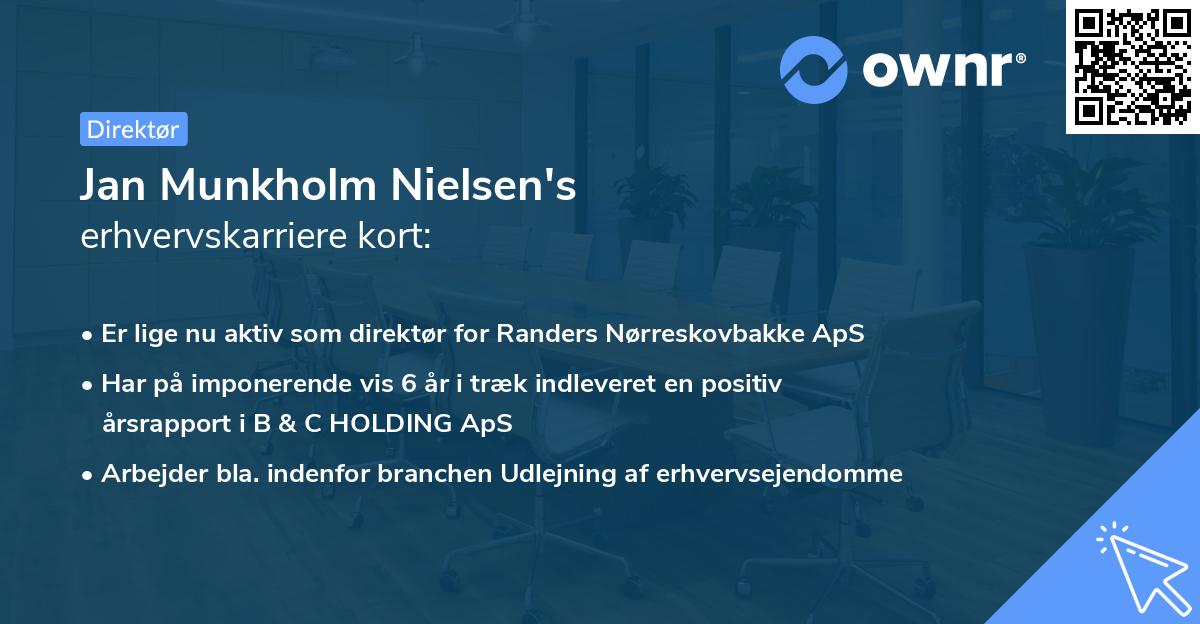 ownr®

Direktør

Jan Munkholm Nielsen's erhvervskarriere kort:

• Er lige nu aktiv som direktør for Randers Nørreskovbakke ApS

• Har på imponerende vis 6 år i træk indleveret en positiv årsrapport i B & C HOLDING ApS

• Arbejder bla. indenfor branchen Udlejning af erhvervsejendomme